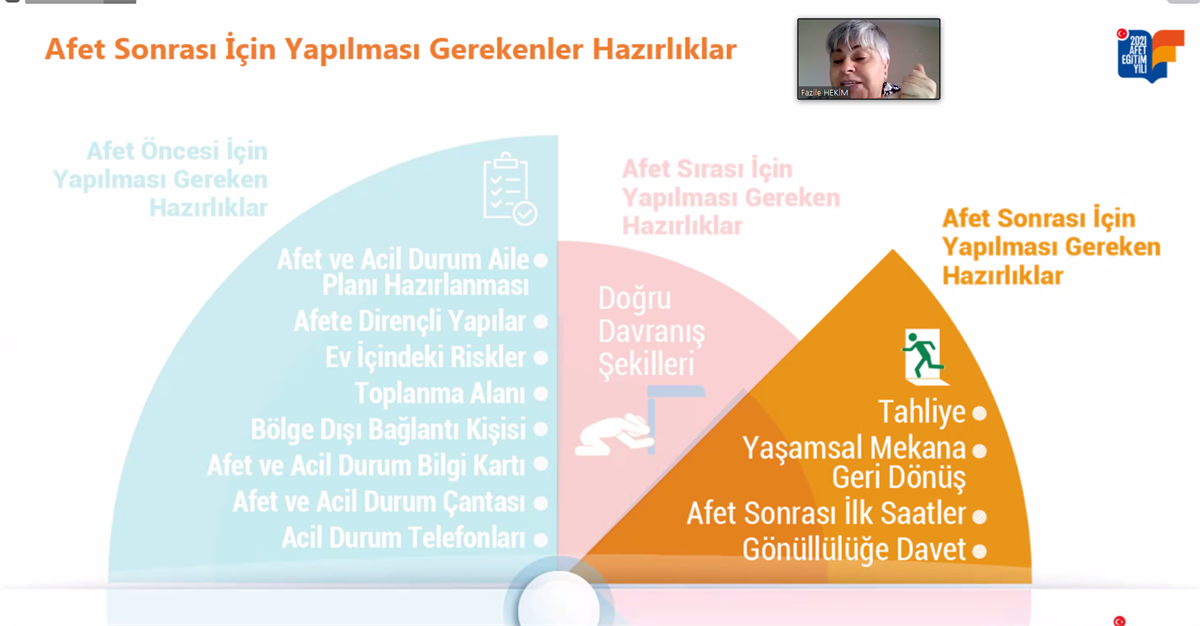 Afet Sonrası İçin Yapılması Gerekenler Hazırlıklar

Fazile HEKİM

2021 AFET EĞİTİM YILI

Afet Öncesi İçin Yapılması Gereken Hazırlıklar

Afet ve Acil Durum Aile Planı Hazırlanması
Afete Dirençli Yapılar
Ev İçindeki Riskler
Toplanma Alanı
Bölge Dışı Bağlantı Kişisi
Afet ve Acil Durum Bilgi Kartı
Afet ve Acil Durum Çantası
Acil Durum Telefonları

Afet Sırası İçin Yapılması Gereken Hazırlıklar

Doğru Davranış Şekilleri

Afet Sonrası İçin Yapılması Gereken Hazırlıklar

Tahliye
Yaşamsal Mekana Geri Dönüş
Afet Sonrası İlk Saatler
Gönüllülüğe Davet